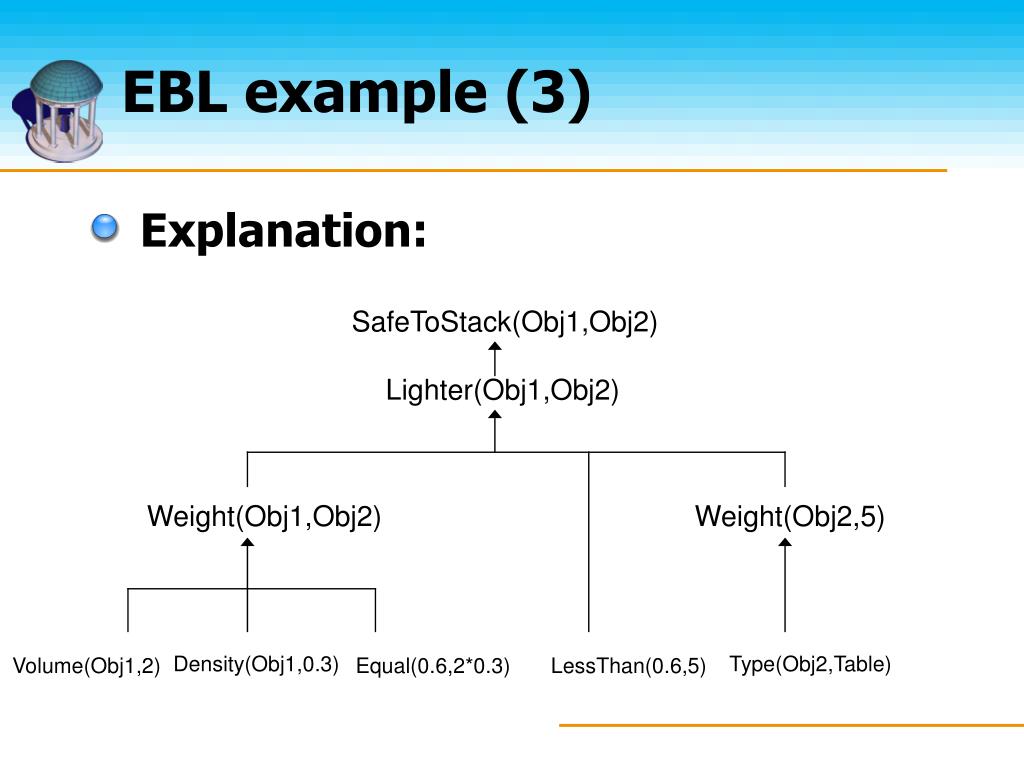 EBL example (3)

Explanation:

SafeToStack(Obj1,Obj2)

Lighter(Obj1,Obj2)

Weight(Obj1,Obj2)

Weight(Obj2,5)

Volume(Obj1,2) Density(Obj1,0.3) Equal(0.6,2*0.3) LessThan(0.6,5) Type(Obj2,Table)